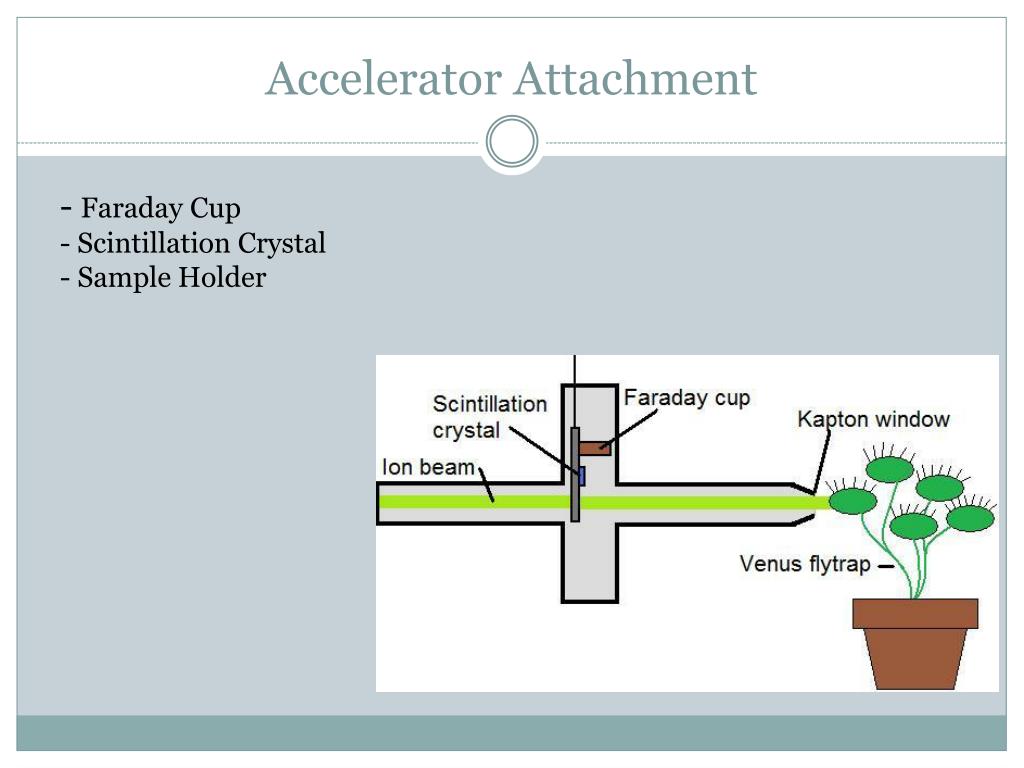 Accelerator Attachment

- Faraday Cup
- Scintillation Crystal
- Sample Holder

Scintillation crystal

Faraday cup

Kapton window

Ion beam

Venus flytrap